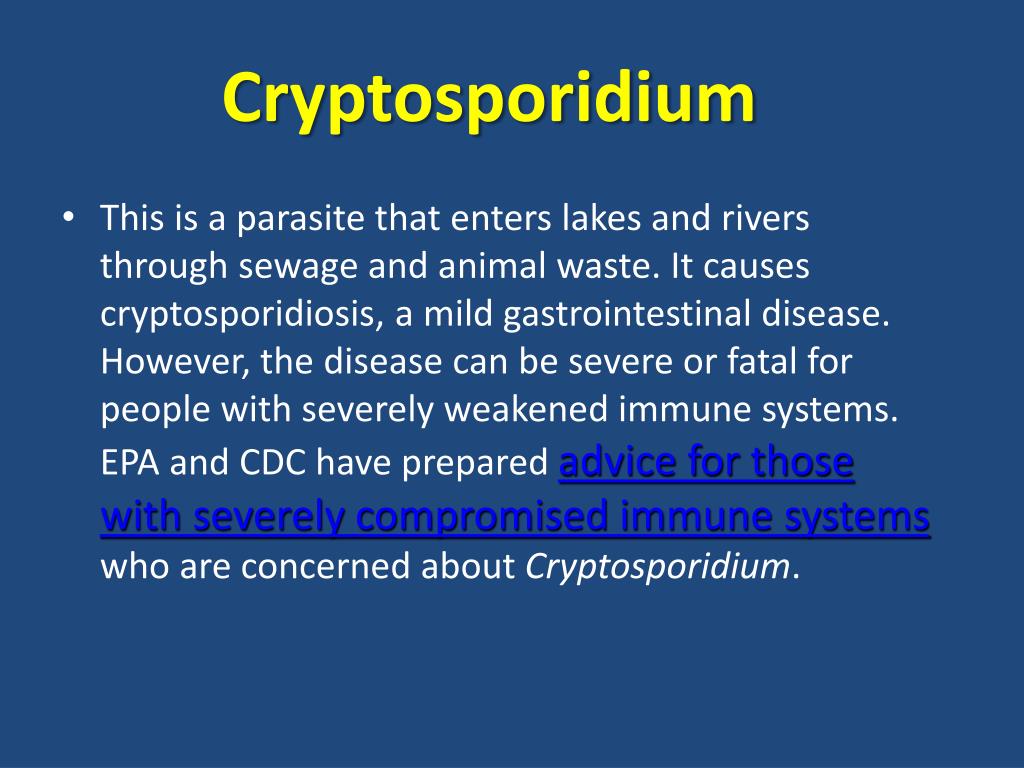 Cryptosporidium

• This is a parasite that enters lakes and rivers through sewage and animal waste. It causes cryptosporidiosis, a mild gastrointestinal disease. However, the disease can be severe or fatal for people with severely weakened immune systems. EPA and CDC have prepared advice for those with severely compromised immune systems who are concerned about Cryptosporidium.